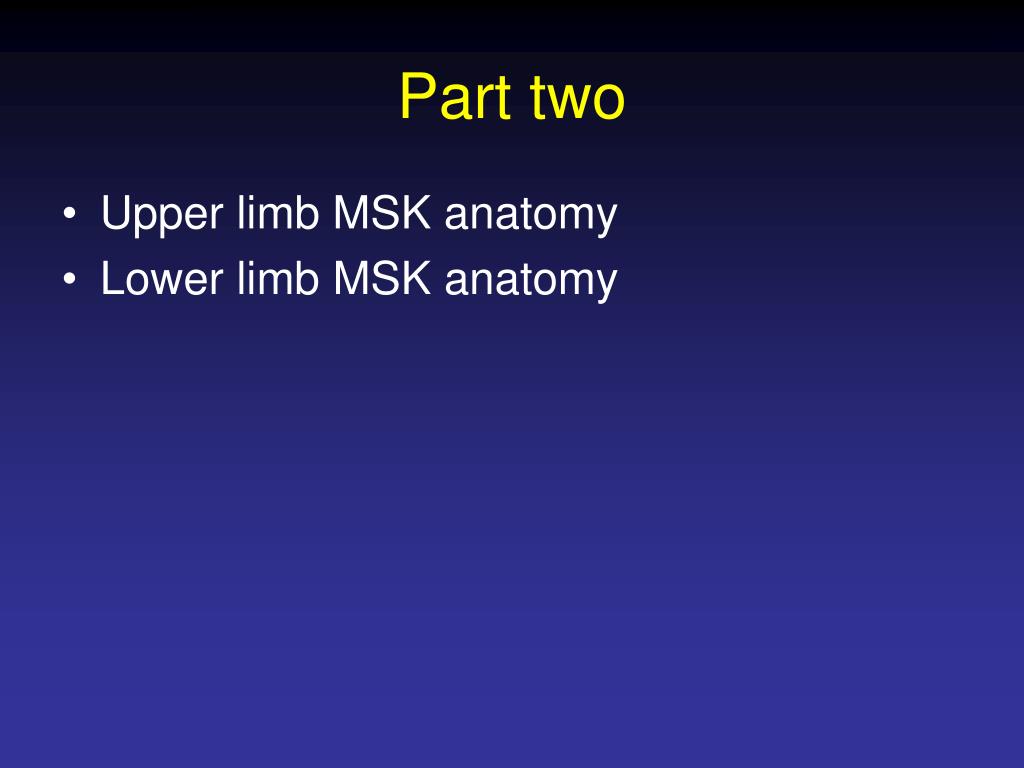 Part two

• Upper limb MSK anatomy
• Lower limb MSK anatomy